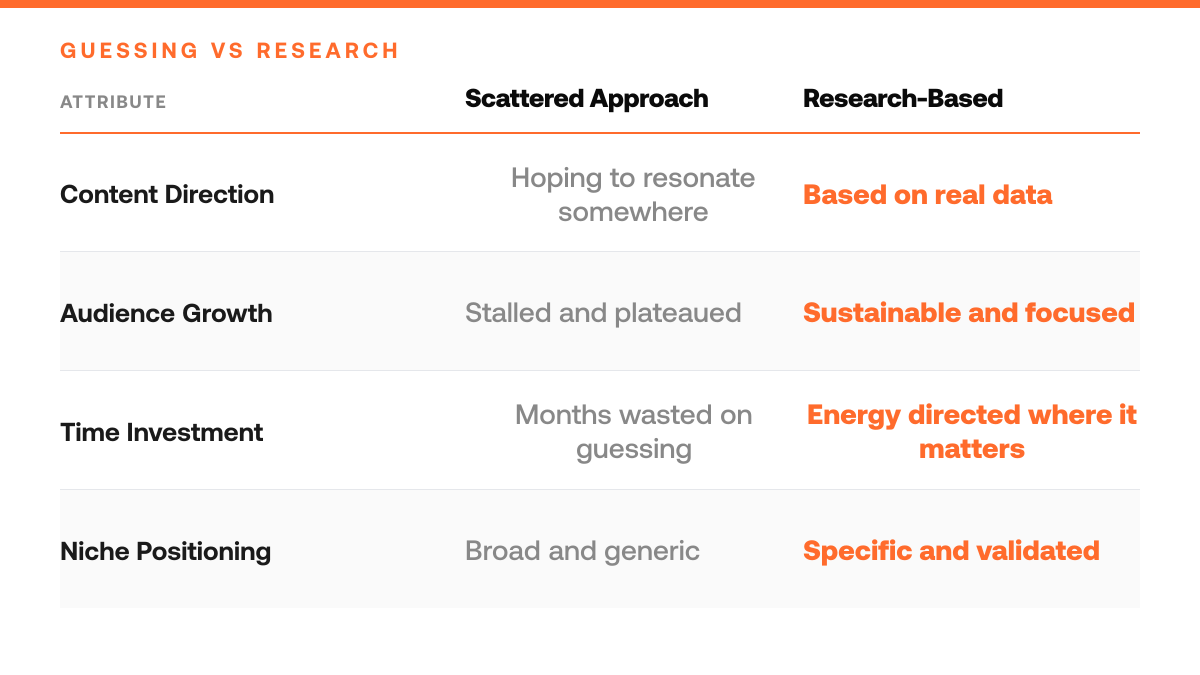 GUESSING VS RESEARCH

| ATTRIBUTE | Scattered Approach | Research-Based |
|---|---|---|
| Content Direction | Hoping to resonate somewhere | Based on real data |
| Audience Growth | Stalled and plateaued | Sustainable and focused |
| Time Investment | Months wasted on guessing | Energy directed where it matters |
| Niche Positioning | Broad and generic | Specific and validated |